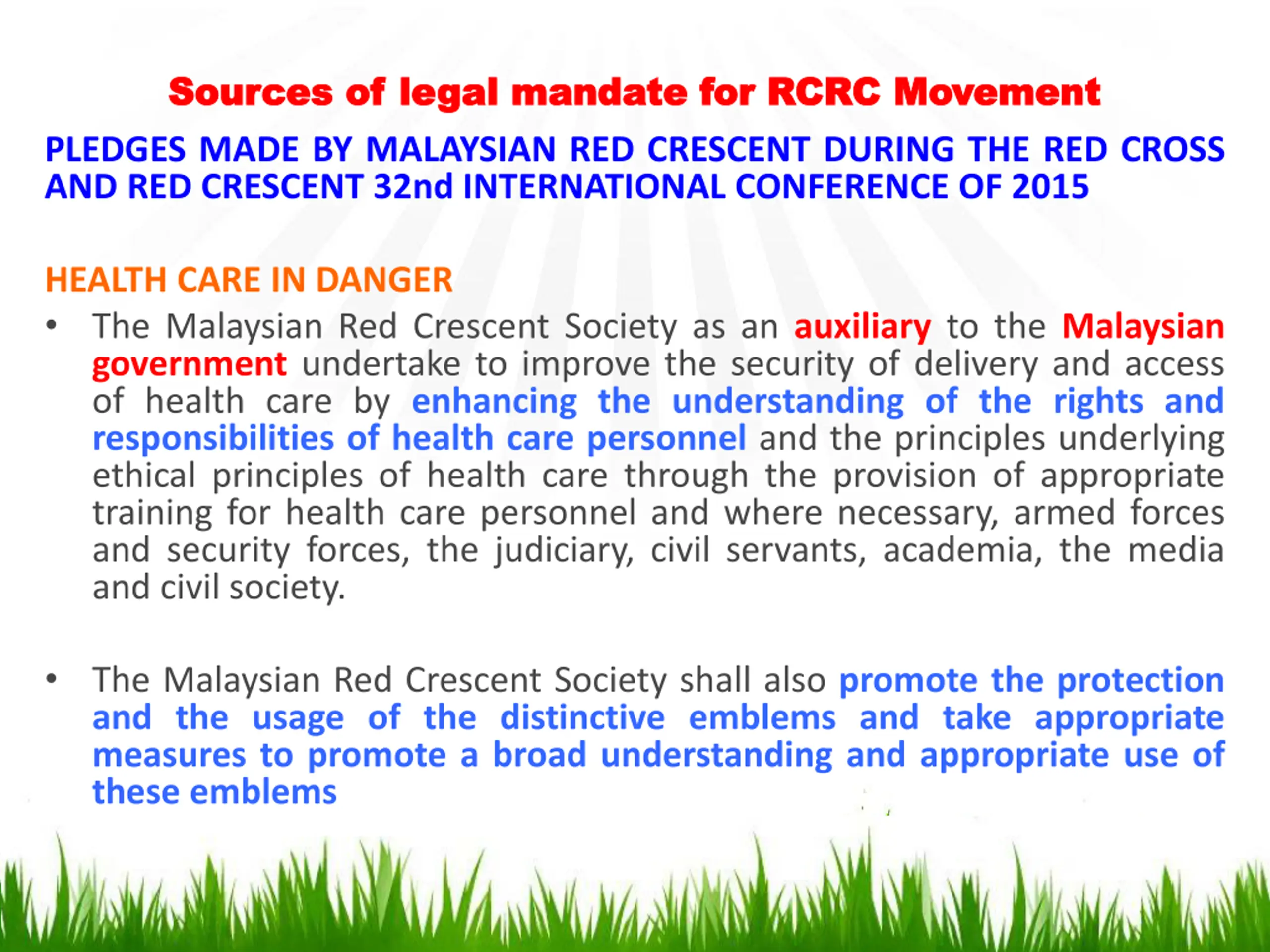 Sources of legal mandate for RCRC Movement

PLEDGES MADE BY MALAYSIAN RED CRESCENT DURING THE RED CROSS AND RED CRESCENT 32nd INTERNATIONAL CONFERENCE OF 2015

HEALTH CARE IN DANGER

• The Malaysian Red Crescent Society as an auxiliary to the Malaysian government undertake to improve the security of delivery and access of health care by enhancing the understanding of the rights and responsibilities of health care personnel and the principles underlying ethical principles of health care through the provision of appropriate training for health care personnel and where necessary, armed forces and security forces, the judiciary, civil servants, academia, the media and civil society.

• The Malaysian Red Crescent Society shall also promote the protection and the usage of the distinctive emblems and take appropriate measures to promote a broad understanding and appropriate use of these emblems